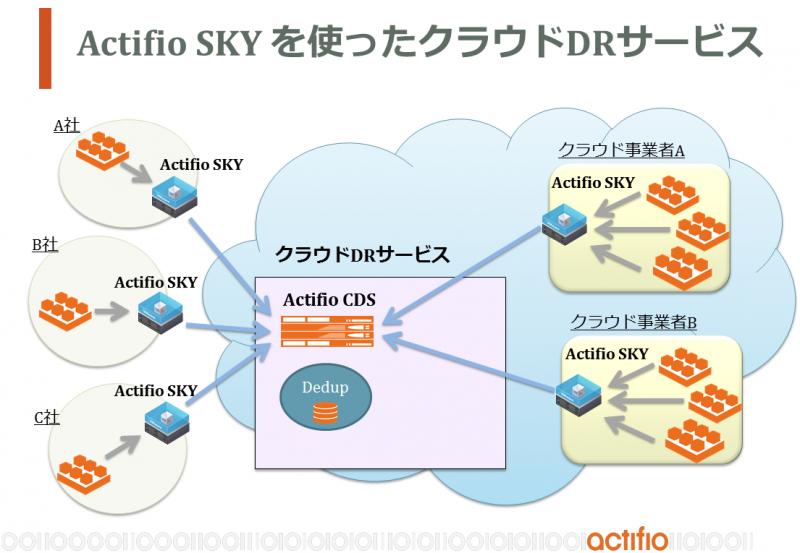 Actifio SKY を使ったクラウドDRサービス

A社

Actifio SKY

B社

Actifio SKY

C社

Actifio SKY

クラウドDRサービス

Actifio CDS

Dedup

クラウド事業者A

Actifio SKY

クラウド事業者B

Actifio SKY

actifio